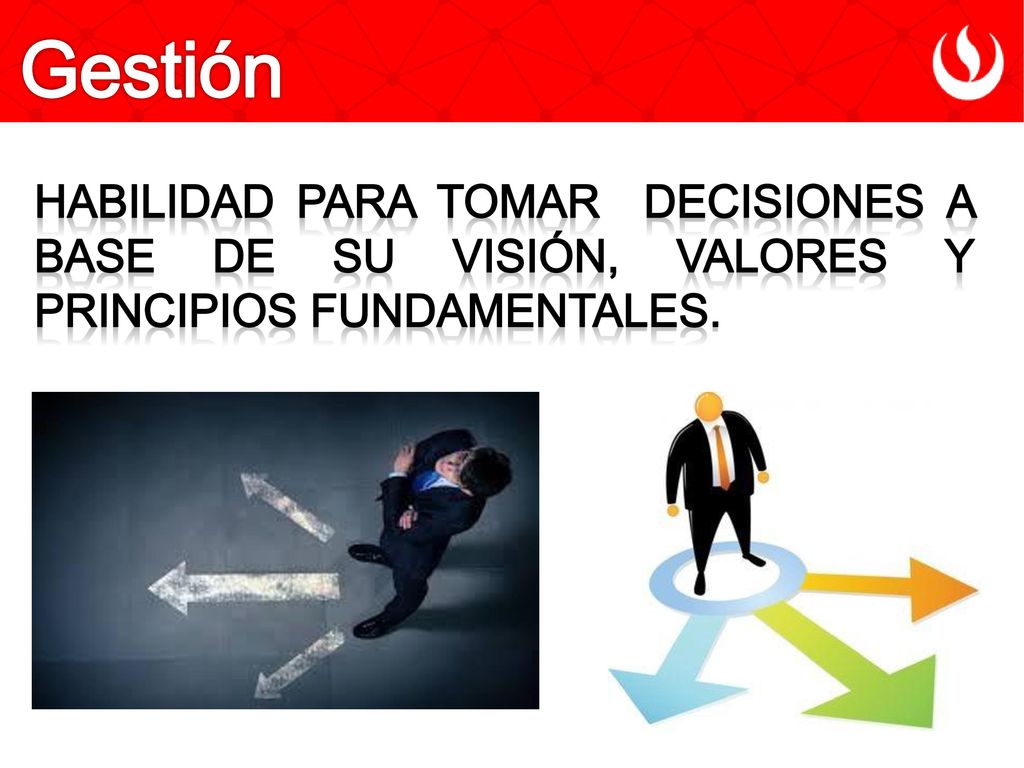 Gestión

HABILIDAD PARA TOMAR DECISIONES A BASE DE SU VISIÓN, VALORES Y PRINCIPIOS FUNDAMENTALES.